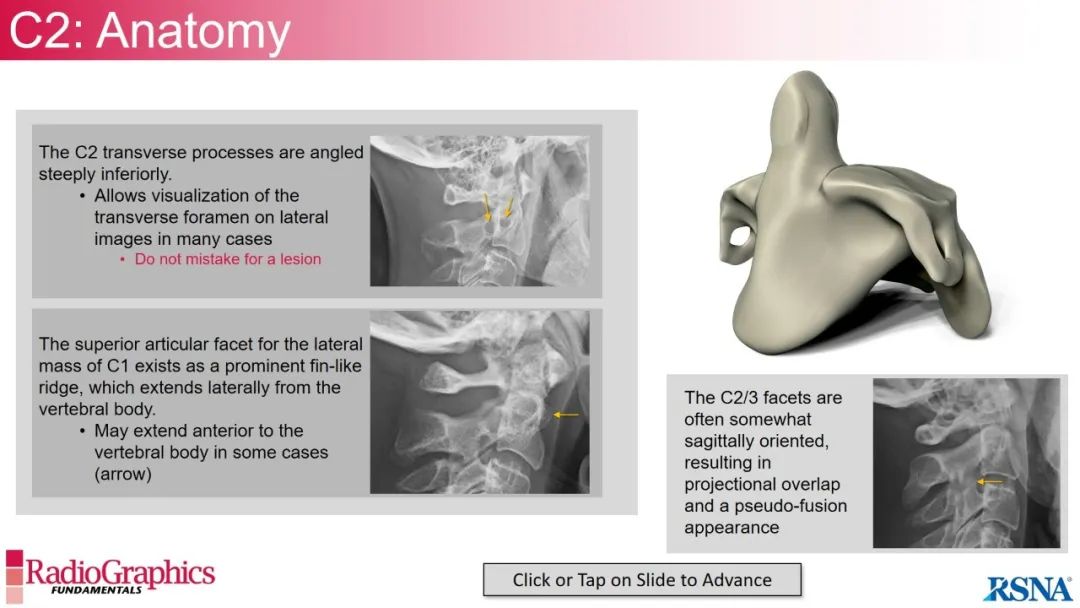 C2: Anatomy

The C2 transverse processes are angled steeply inferiorly.
• Allows visualization of the transverse foramen on lateral images in many cases
• Do not mistake for a lesion

The superior articular facet for the lateral mass of C1 exists as a prominent fin-like ridge, which extends laterally from the vertebral body.
• May extend anterior to the vertebral body in some cases (arrow)

The C2/3 facets are often somewhat sagittally oriented, resulting in projectional overlap and a pseudo-fusion appearance

RadioGraphics FUNDAMENTALS

Click or Tap on Slide to Advance

RSNA